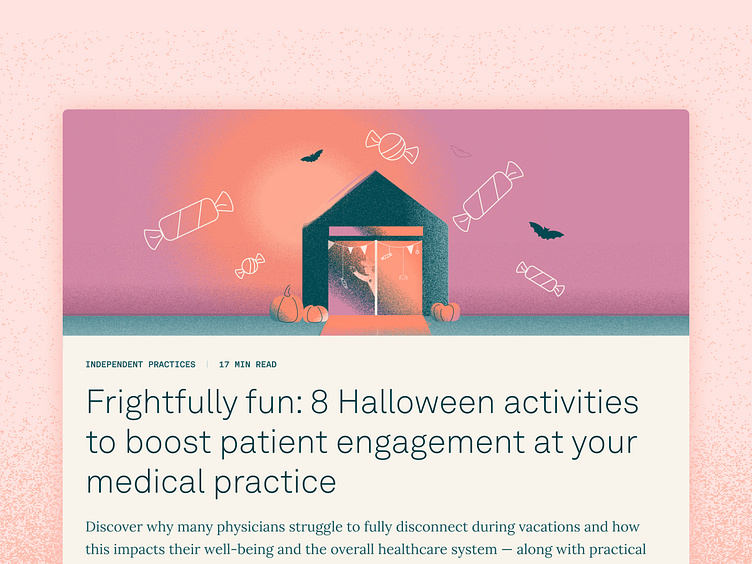 INDEPENDENT PRACTICES | 17 MIN READ

Frightfully fun: 8 Halloween activities to boost patient engagement at your medical practice

Discover why many physicians struggle to fully disconnect during vacations and how this impacts their well-being and the overall healthcare system — along with practical